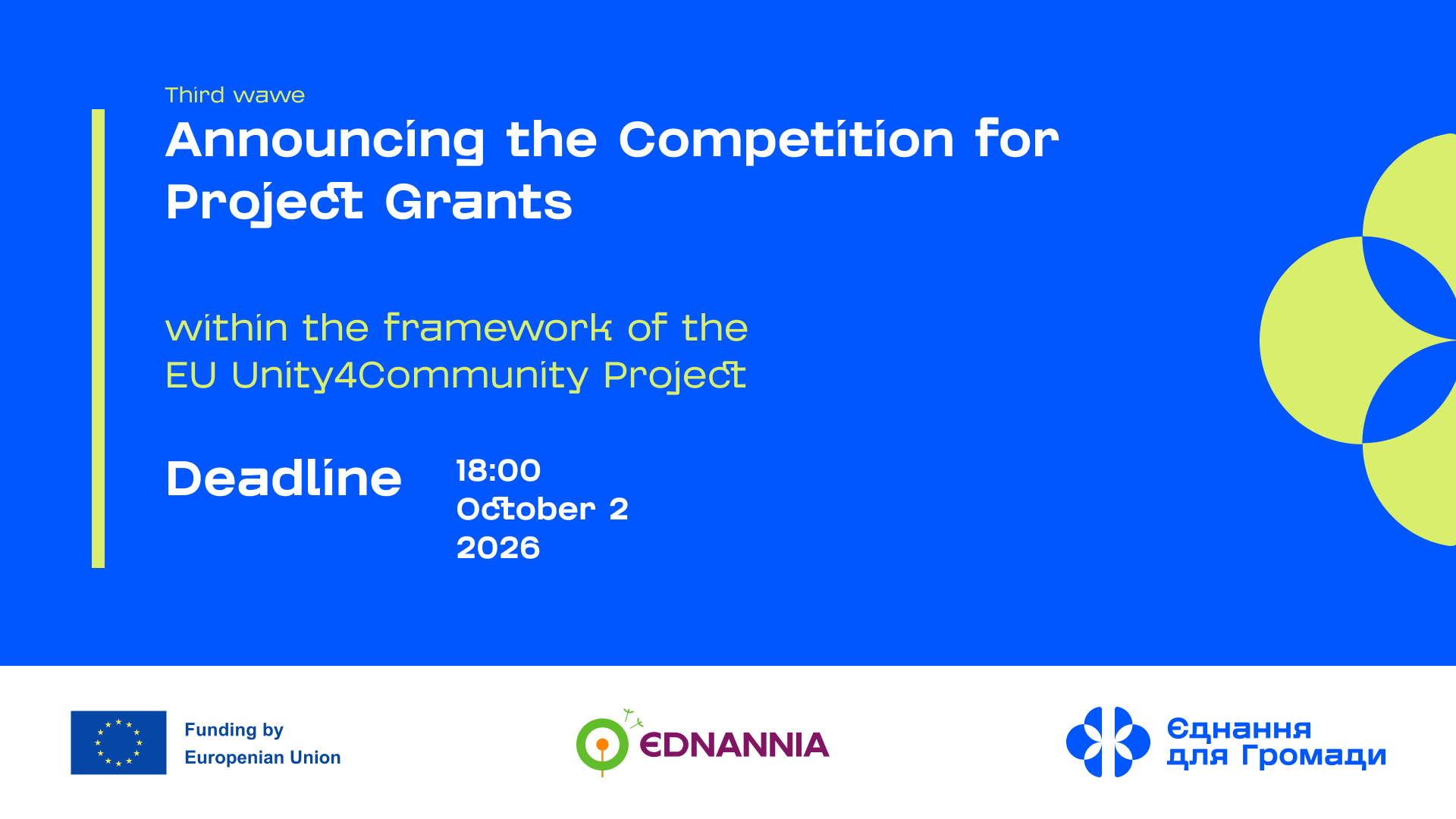 Third wawe

Announcing the Competition for Project Grants

within the framework of the EU Unity4Community Project

Deadline

18:00
October 2
2026

Funding by
Europenian Union

ЄDNANNIA

Єднання для Громади